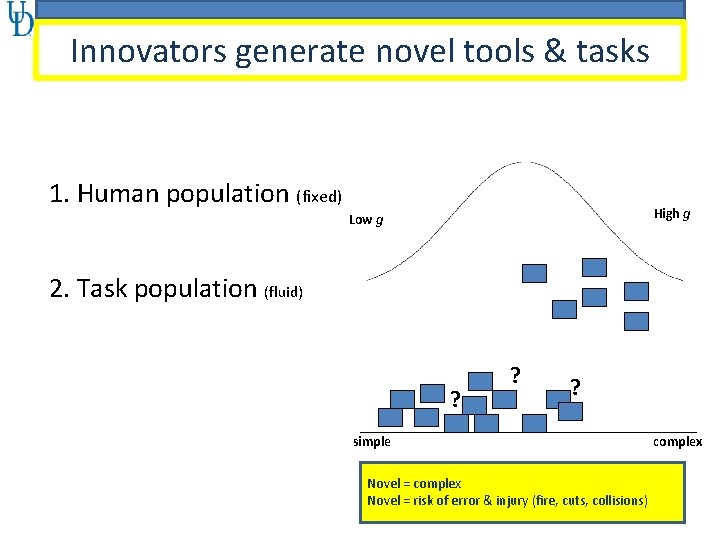 UD

Innovators generate novel tools & tasks

1. Human population (fixed)

2. Task population (fluid)

Low $g$

High $g$

?

?

?

simple

complex

Novel = complex
Novel = risk of error & injury (fire, cuts, collisions)